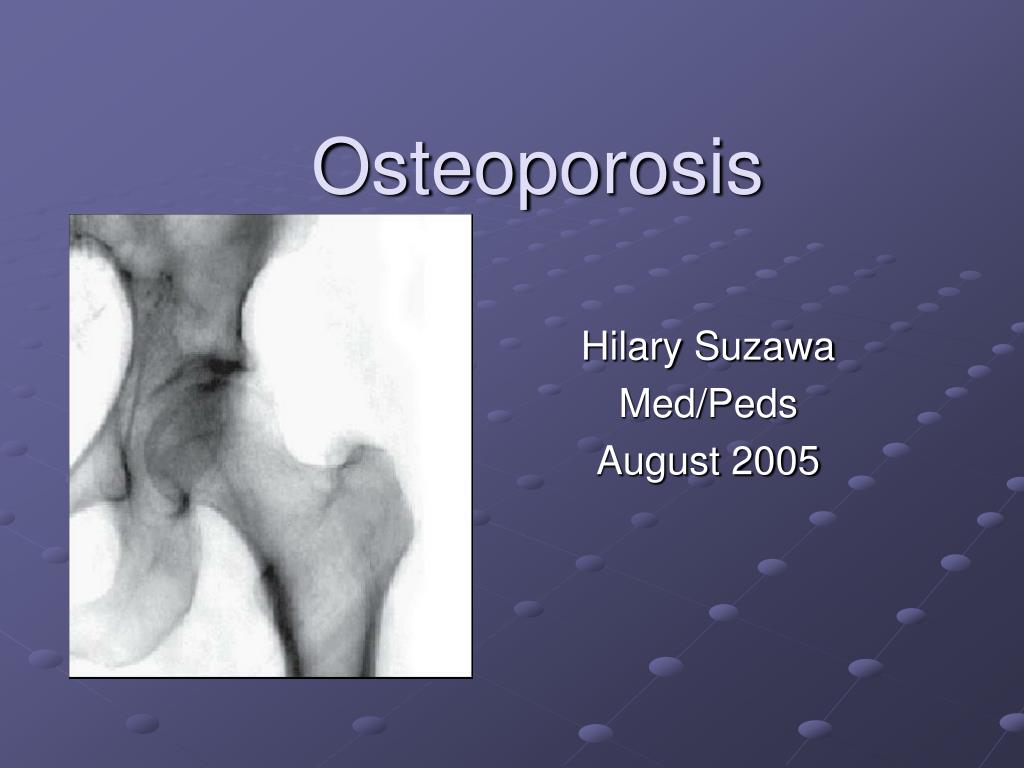 Osteoporosis

Hilary Suzawa
Med/Peds
August 2005